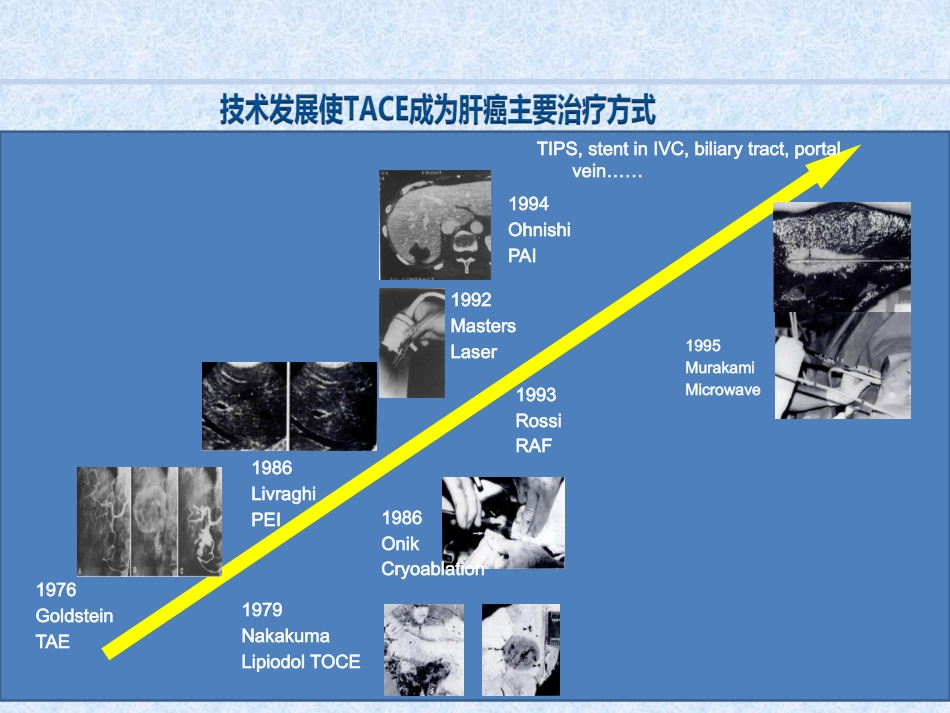 技术发展使TACE成为肝癌主要治疗方式

TIPS, stent in IVC, biliary tract, portal vein……

1994
Ohnishi
PAI

1992
Masters
Laser

1993
Rossi
RAF

1995
Murakami
Microwave

1986
Livraghi
PEI

1986
Onik
Cryoablation

1976
Goldstein
TAE

1979
Nakakuma
Lipiodol TOCE